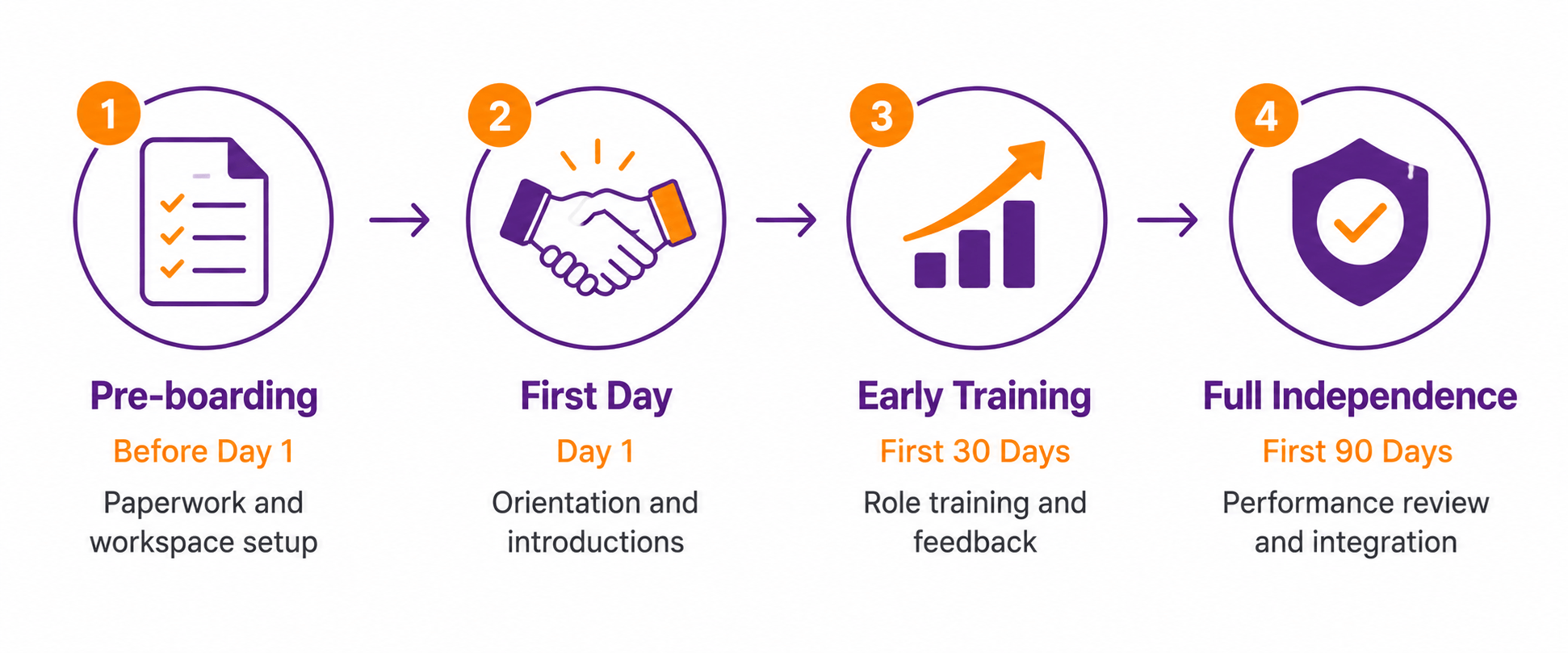 1

Pre-boarding

Before Day 1

Paperwork and workspace setup

2

First Day

Day 1

Orientation and introductions

3

Early Training

First 30 Days

Role training and feedback

4

Full Independence

First 90 Days

Performance review and integration